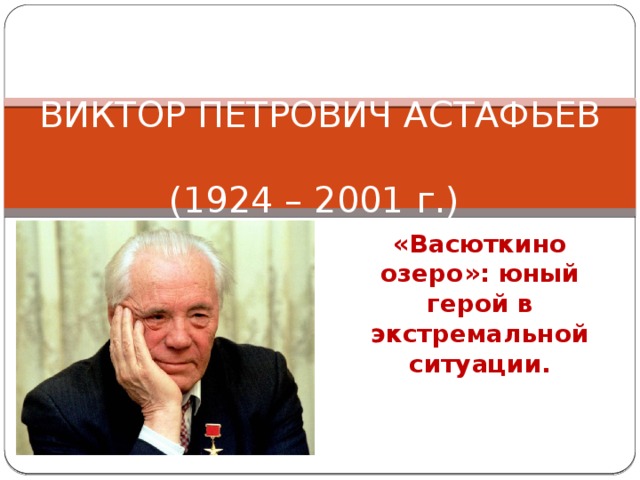 ВИКТОР ПЕТРОВИЧ АСТАФЬЕВ

(1924 – 2001 г.)

«Васюткино озеро»: юный герой в экстремальной ситуации.